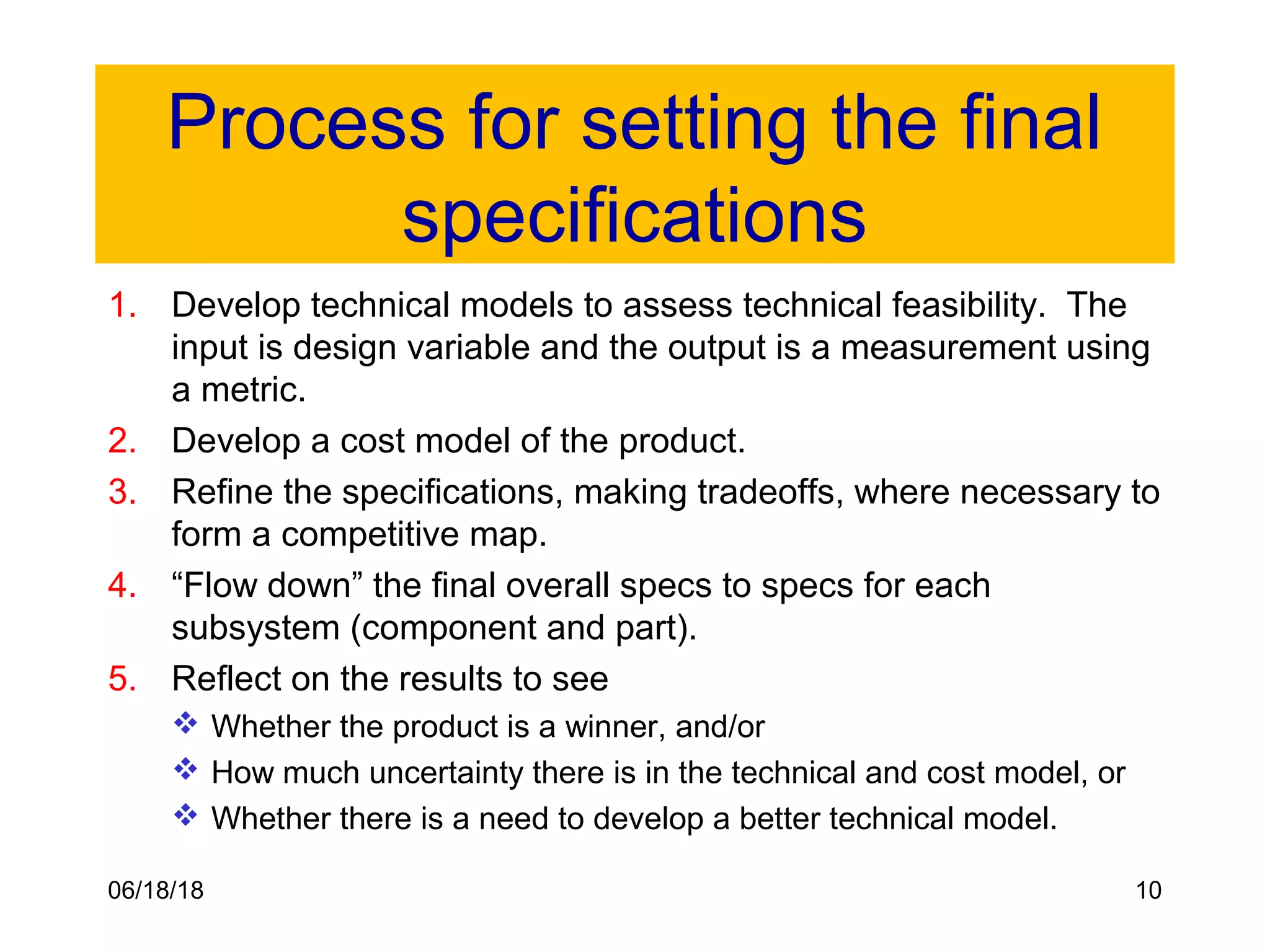 Process for setting the final specifications

1. Develop technical models to assess technical feasibility.  The input is design variable and the output is a measurement using a metric.
2. Develop a cost model of the product.
3. Refine the specifications, making tradeoffs, where necessary to form a competitive map.
4. “Flow down” the final overall specs to specs for each subsystem (component and part).
5. Reflect on the results to see
   ❖ Whether the product is a winner, and/or
   ❖ How much uncertainty there is in the technical and cost model, or
   ❖ Whether there is a need to develop a better technical model.

06/18/18

10